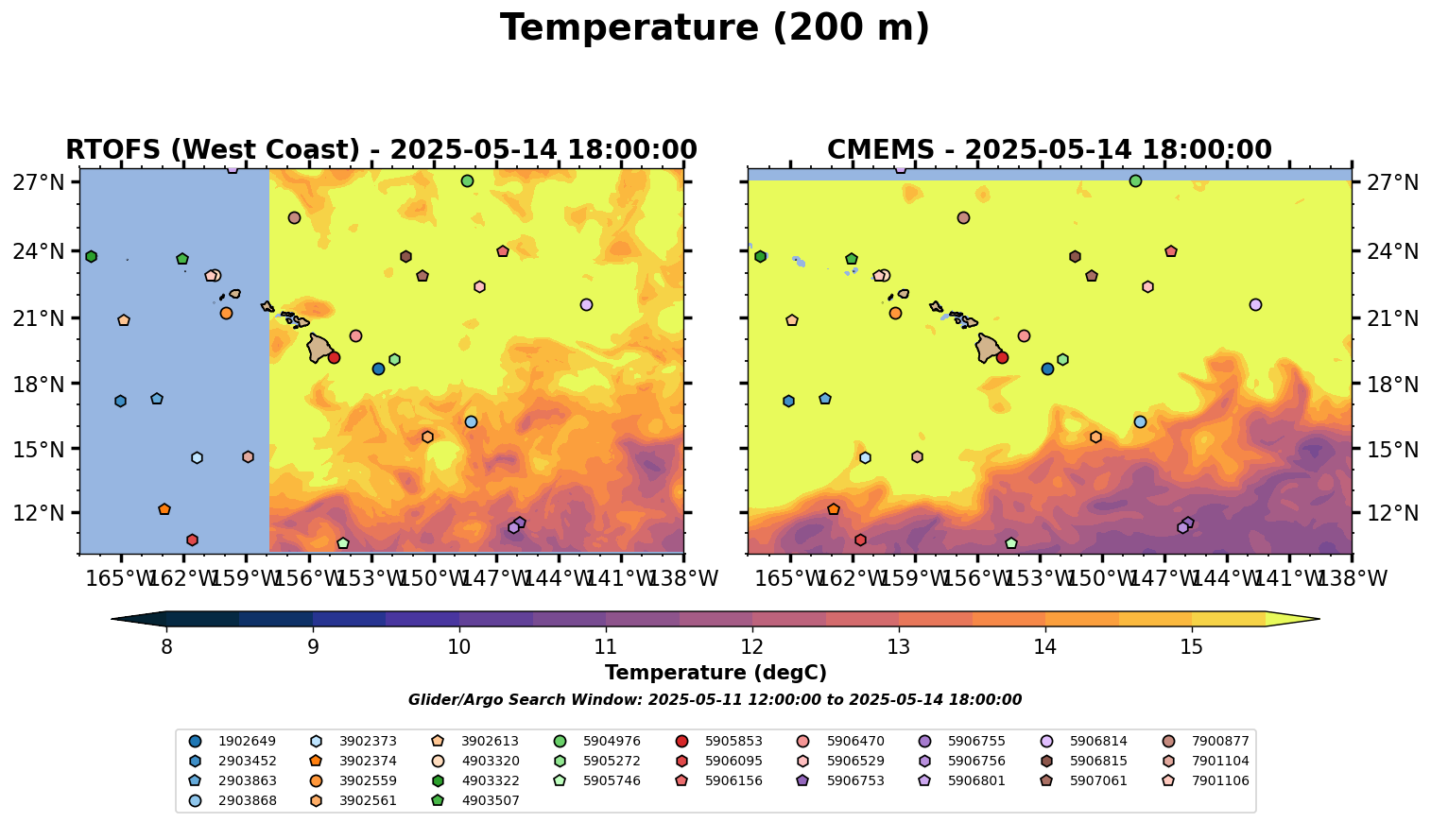 Temperature (200 m)

RTOFS (West Coast) - 2025-05-14 18:00:00

27°N
24°N
21°N
18°N
15°N
12°N

165°W 162°W 159°W 156°W 153°W 150°W 147°W 144°W 141°W 138°W

CMEMS - 2025-05-14 18:00:00

27°N
24°N
21°N
18°N
15°N
12°N

165°W 162°W 159°W 156°W 153°W 150°W 147°W 144°W 141°W 138°W

8 9 10 11 12 13 14 15

Temperature (degC)

Glider/Argo Search Window: 2025-05-11 12:00:00 to 2025-05-14 18:00:00

1902649
2903452
2903863
2903868
3902373
3902374
3902559
3902561
3902613
4903320
4903322
4903507
5904976
5905272
5905746
5905853
5906095
5906156
5906470
5906529
5906753
5906755
5906756
5906801
5906814
5906815
5907061
7900877
7901104
7901106